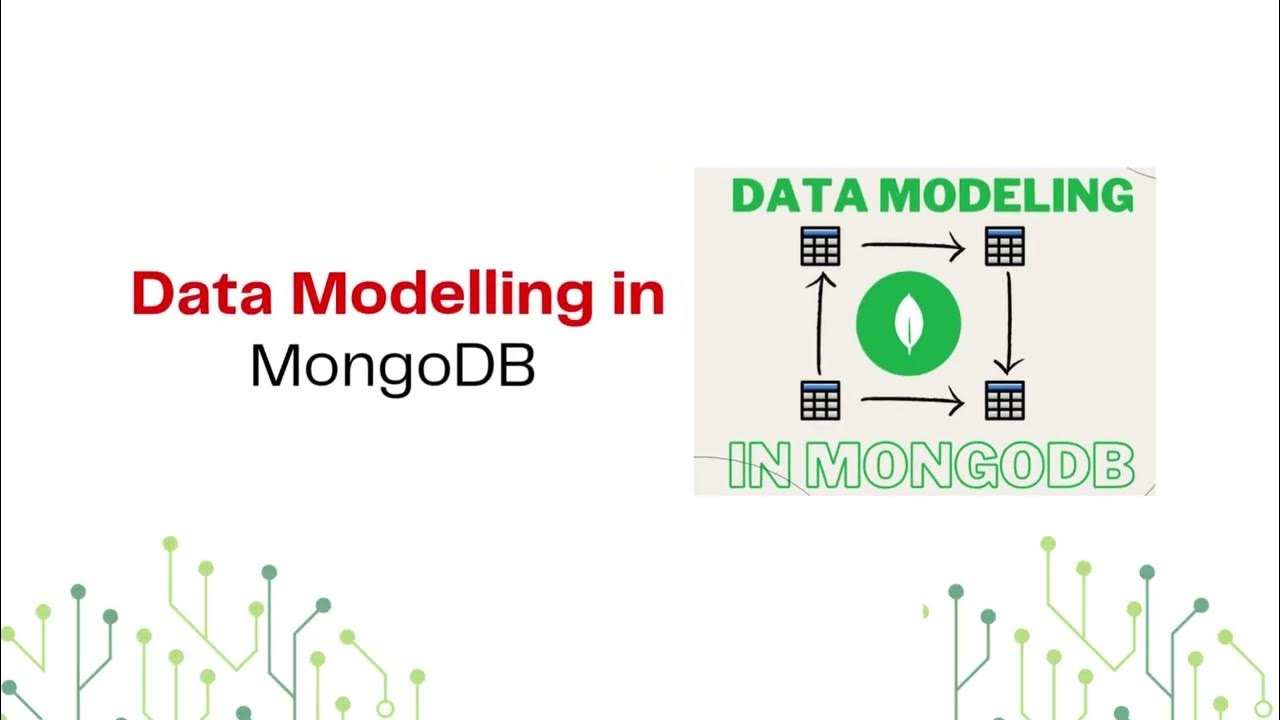 Data Modelling in MongoDB

DATA MODELING

IN MONGODB